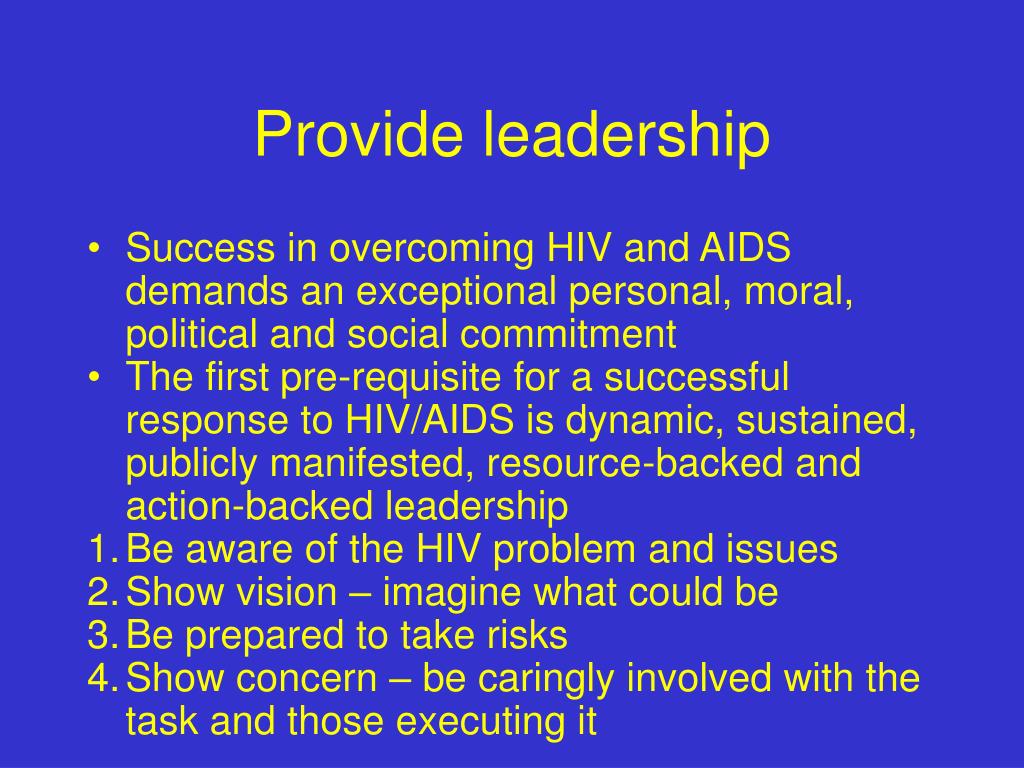 Provide leadership

• Success in overcoming HIV and AIDS demands an exceptional personal, moral, political and social commitment
• The first pre-requisite for a successful response to HIV/AIDS is dynamic, sustained, publicly manifested, resource-backed and action-backed leadership
1. Be aware of the HIV problem and issues
2. Show vision – imagine what could be
3. Be prepared to take risks
4. Show concern – be caringly involved with the task and those executing it